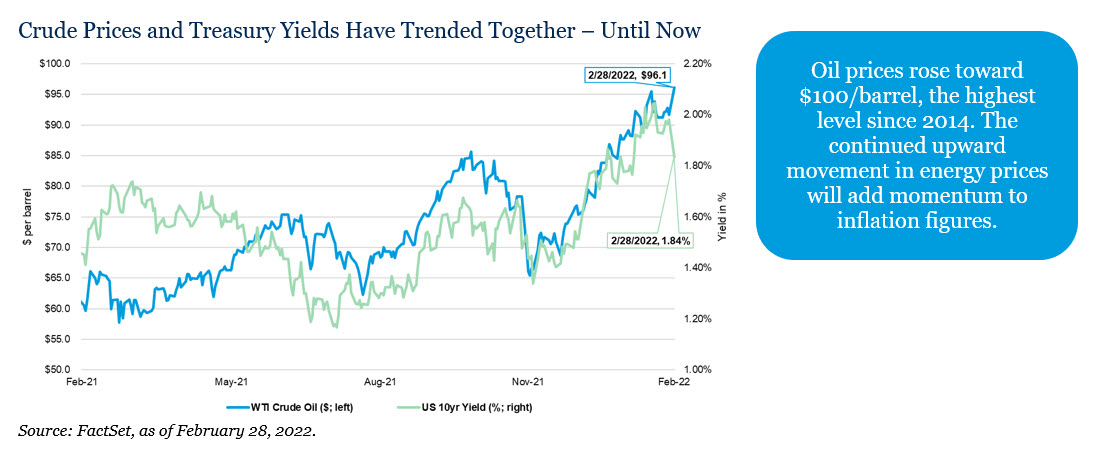 Crude Prices and Treasury Yields Have Trended Together – Until Now

$100.0
$95.0
$90.0
$85.0
$80.0
$75.0
$70.0
$65.0
$60.0
$55.0
$50.0

$ per barrel

2.20%
2.00%
1.80%
1.60%
1.40%
1.20%
1.00%

Yield in %

2/28/2022, $96.1

2/28/2022, 1.84%

Feb-21 May-21 Aug-21 Nov-21 Feb-22

WTI Crude Oil ($; left) US 10yr Yield (%; right)

Source: FactSet, as of February 28, 2022.

Oil prices rose toward $100/barrel, the highest level since 2014. The continued upward movement in energy prices will add momentum to inflation figures.